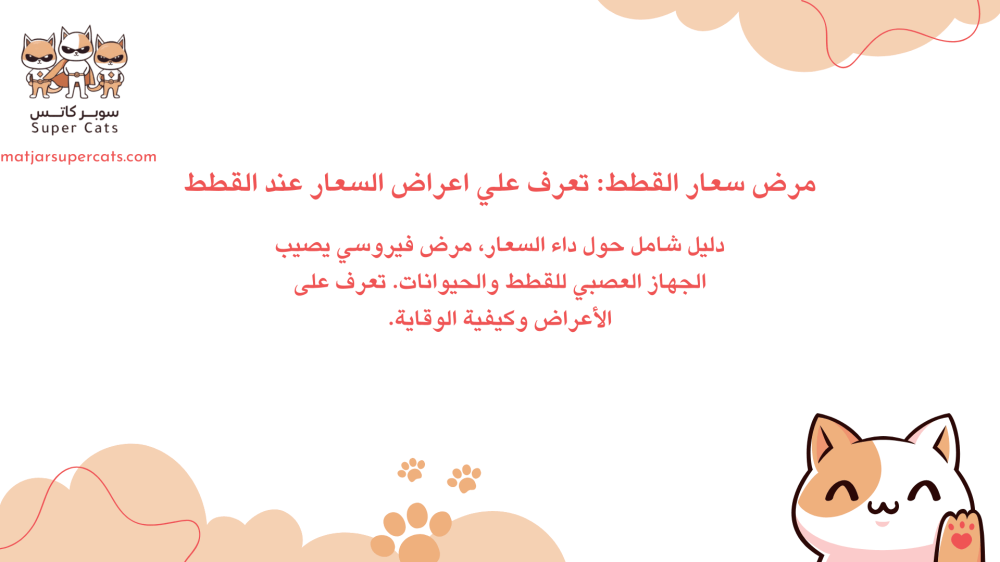 سوبر كاتس
Super Cats
matjarsupercats.com

مرض سعار القطط: تعرف علي اعراض السعار عند القطط

دليل شامل حول داء السعار، مرض فيروسي يصيب الجهاز العصبي للقطط والحيوانات. تعرف على الأعراض وكيفية الوقاية.